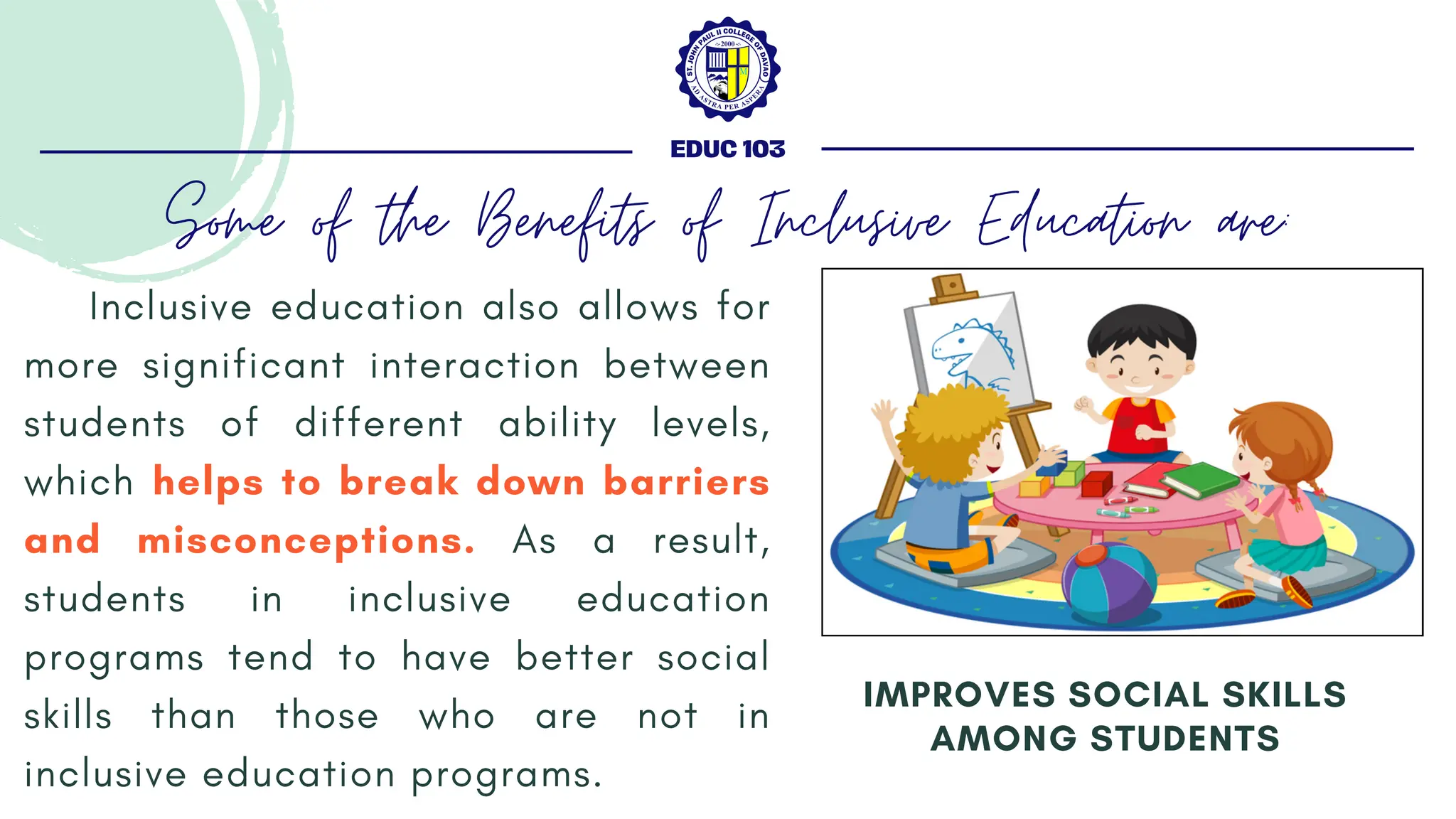 ST. JOHN PAUL II COLLEGE OF DAVAO
2000
AD ASTRA PER ASPERA

EDUC 103

Some of the Benefits of Inclusive Education are:

Inclusive education also allows for more significant interaction between students of different ability levels, which helps to break down barriers and misconceptions. As a result, students in inclusive education programs tend to have better social skills than those who are not in inclusive education programs.

IMPROVES SOCIAL SKILLS AMONG STUDENTS